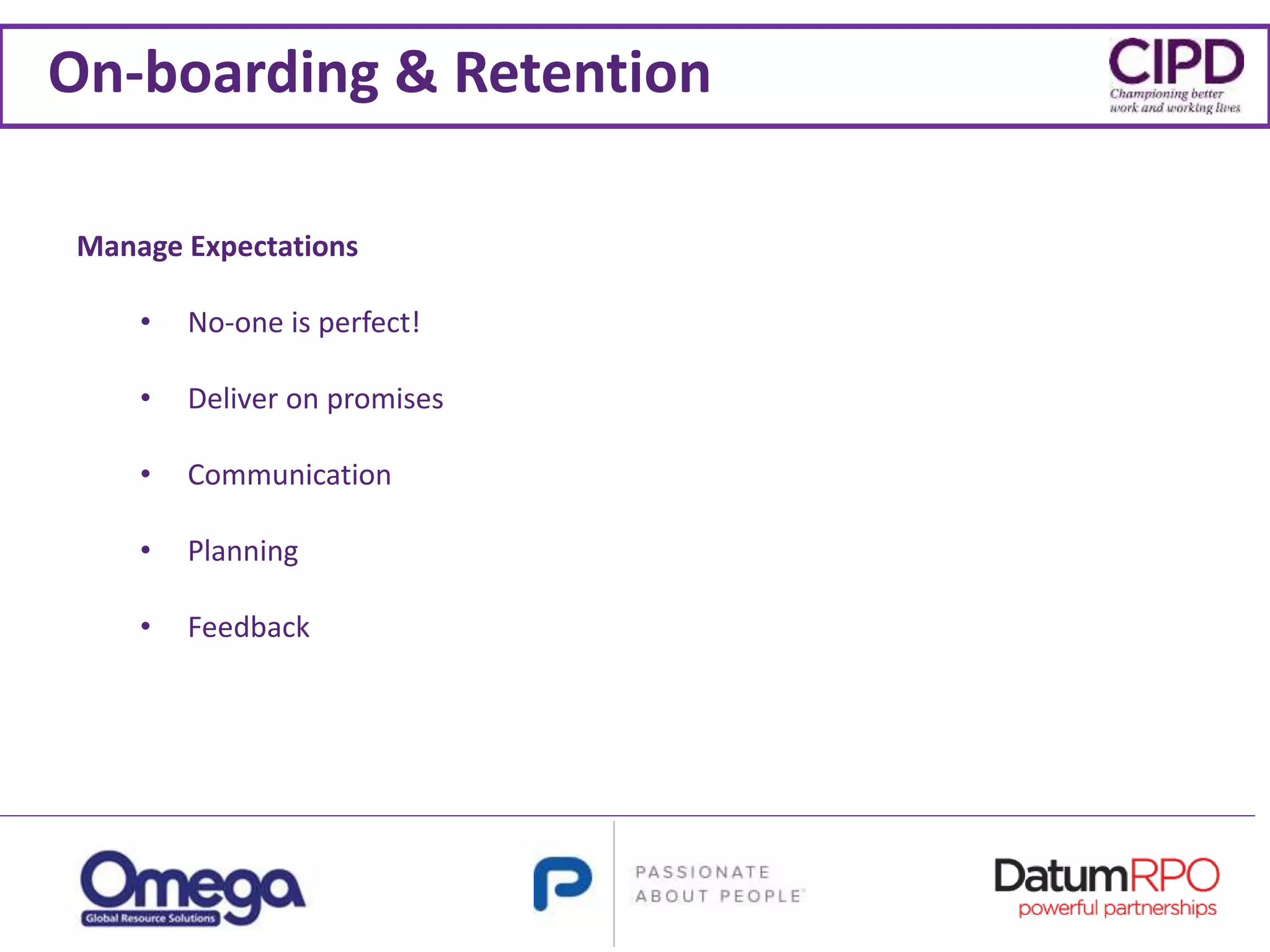 On-boarding & Retention

CIPD
Championing better work and working lives

Manage Expectations

• No-one is perfect!

• Deliver on promises

• Communication

• Planning

• Feedback

Omega
Global Resource Solutions

P
PASSIONATE ABOUT PEOPLE

DatumRPO
powerful partnerships